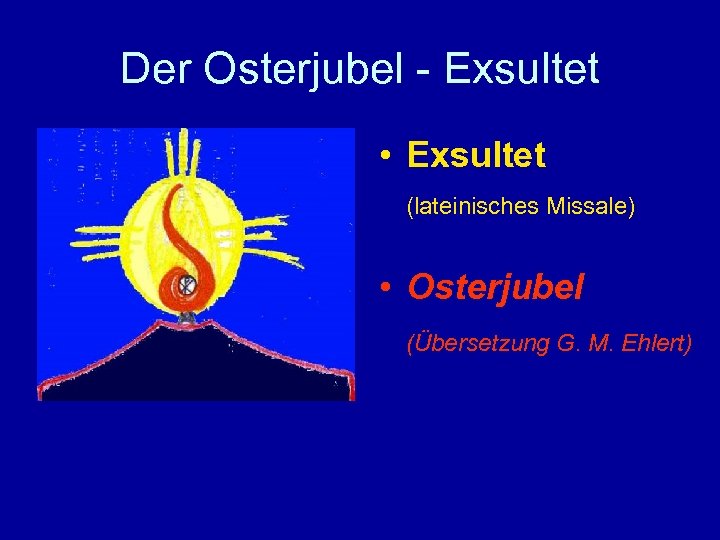 Der Osterjubel - Exsultet

• Exsultet

(lateinisches Missale)

• Osterjubel

(Übersetzung G. M. Ehlert)